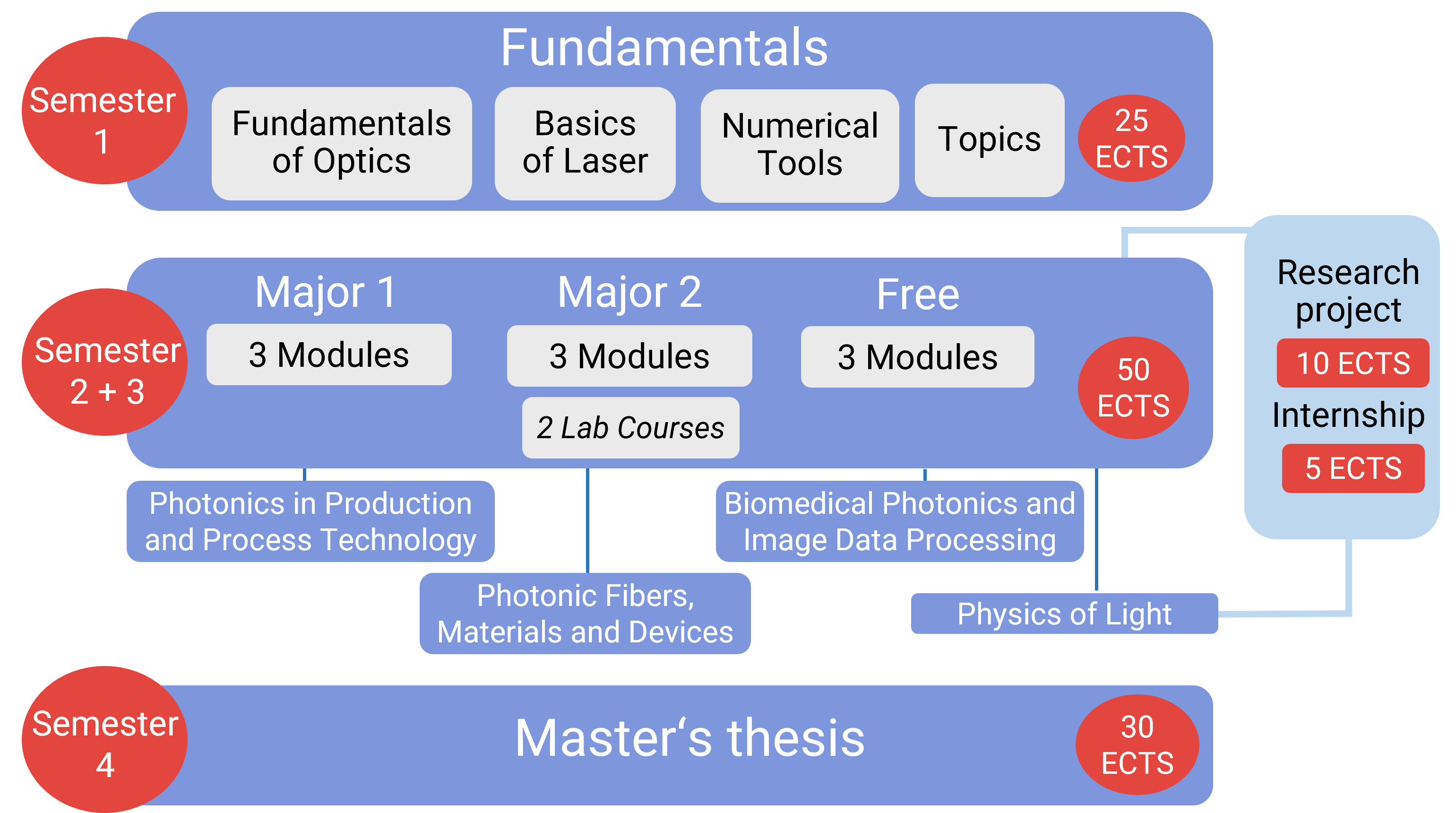 Semester 1

Fundamentals

Fundamentals of Optics

Basics of Laser

Numerical Tools

Topics

25 ECTS

Semester 2 + 3

Major 1

3 Modules

Major 2

3 Modules

2 Lab Courses

Free

3 Modules

50 ECTS

Research project

10 ECTS

Internship

5 ECTS

Photonics in Production and Process Technology

Photonic Fibers, Materials and Devices

Biomedical Photonics and Image Data Processing

Physics of Light

Semester 4

Master‘s thesis

30 ECTS